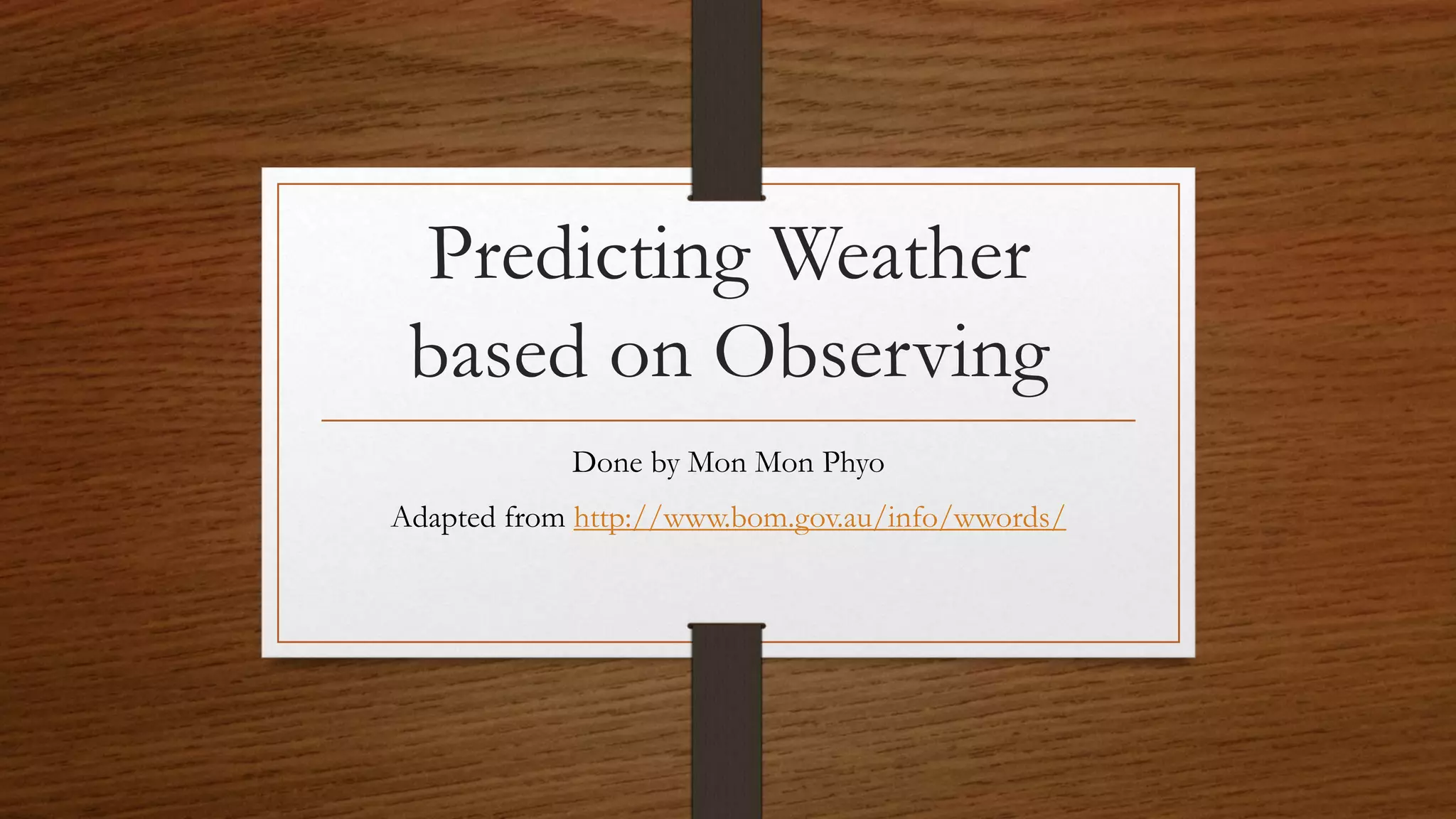 Predicting Weather based on Observing

Done by Mon Mon Phyo

Adapted from http://www.bom.gov.au/info/wwords/